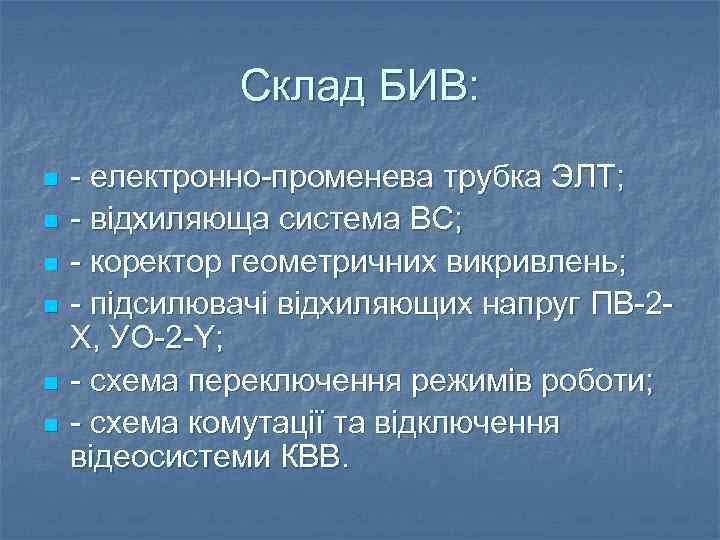 Склад БИВ:

- електронно-променева трубка ЭЛТ;
- відхиляюща система ВС;
- коректор геометричних викривлень;
- підсилювачі відхиляющих напруг ПВ-2-Х, УО-2-Y;
- схема переключення режимів роботи;
- схема комутації та відключення відеосистеми КВВ.